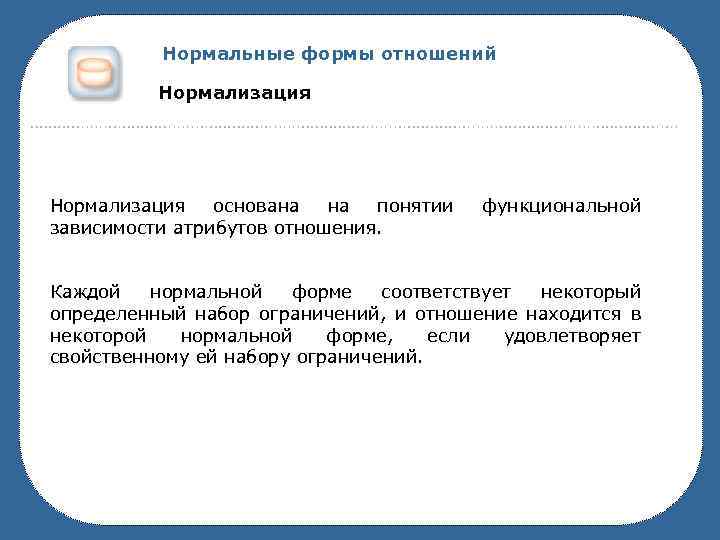 Нормальные формы отношений

Нормализация

Нормализация основана на понятии функциональной зависимости атрибутов отношения.

Каждой нормальной форме соответствует некоторый определенный набор ограничений, и отношение находится в некоторой нормальной форме, если удовлетворяет свойственному ей набору ограничений.